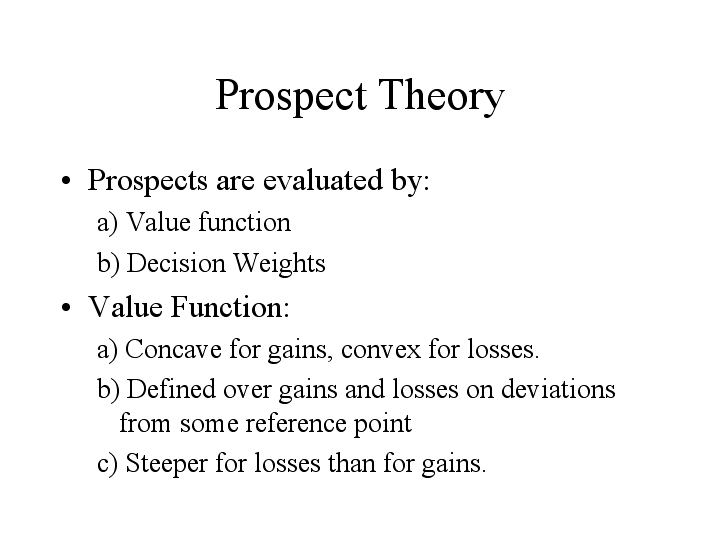 Prospect Theory

• Prospects are evaluated by:

a) Value function

b) Decision Weights

• Value Function:

a) Concave for gains, convex for losses.

b) Defined over gains and losses on deviations from some reference point

c) Steeper for losses than for gains.